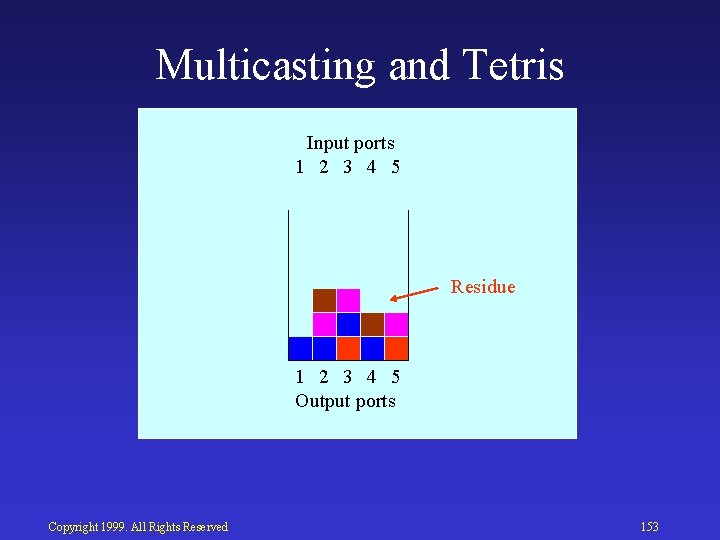 Multicasting and Tetris

Input ports
1 2 3 4 5

Residue

1 2 3 4 5
Output ports

Copyright 1999. All Rights Reserved

153